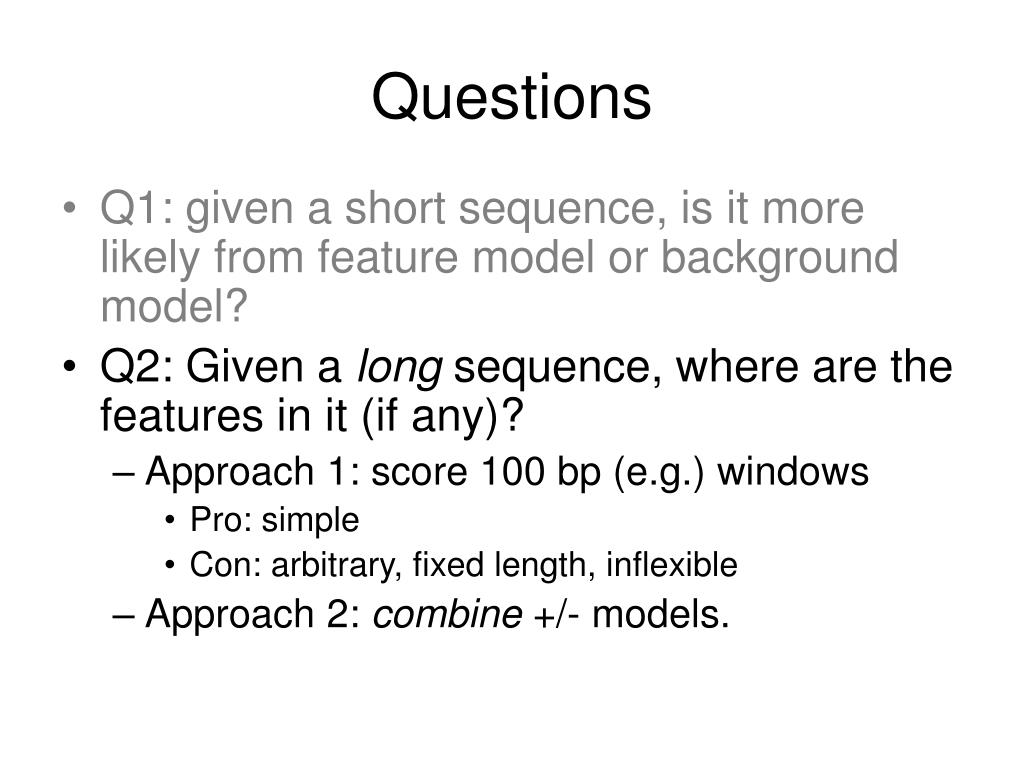 Questions

• Q1: given a short sequence, is it more likely from feature model or background model?

• Q2: Given a long sequence, where are the features in it (if any)?
– Approach 1: score 100 bp (e.g.) windows
• Pro: simple
• Con: arbitrary, fixed length, inflexible
– Approach 2: combine +/- models.